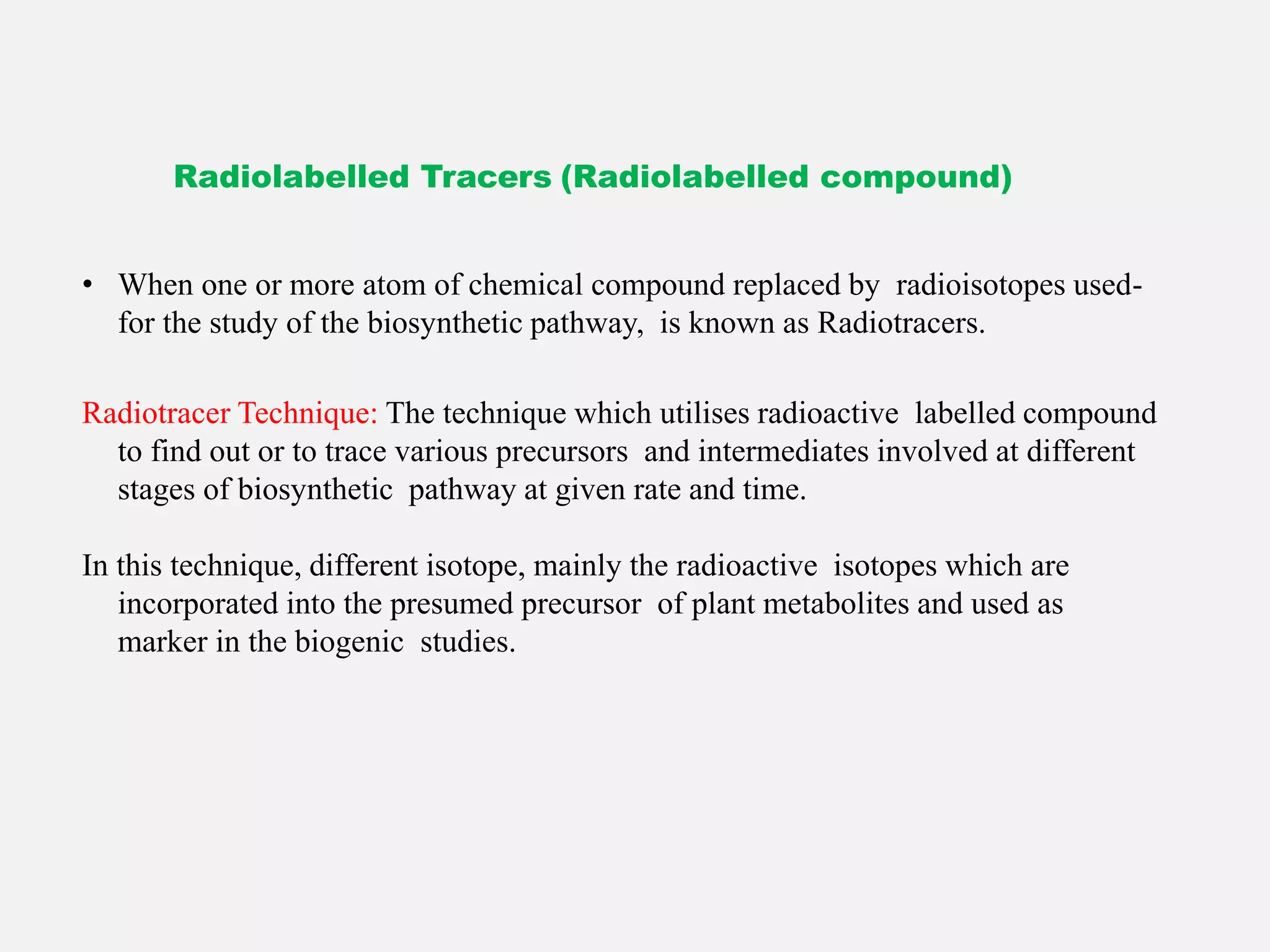 Radiolabelled Tracers (Radiolabelled compound)

• When one or more atom of chemical compound replaced by radioisotopes used- for the study of the biosynthetic pathway, is known as Radiotracers.

Radiotracer Technique: The technique which utilises radioactive labelled compound to find out or to trace various precursors and intermediates involved at different stages of biosynthetic pathway at given rate and time.

In this technique, different isotope, mainly the radioactive isotopes which are incorporated into the presumed precursor of plant metabolites and used as marker in the biogenic studies.